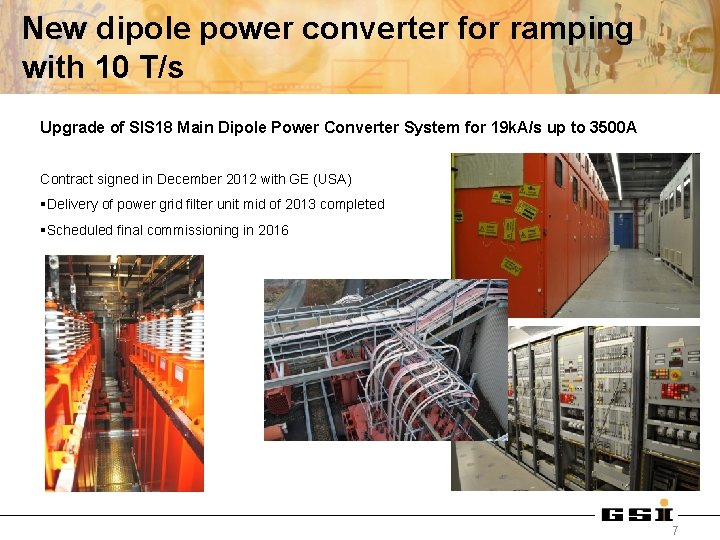 New dipole power converter for ramping with 10 T/s

Upgrade of SIS18 Main Dipole Power Converter System for 19kA/s up to 3500A

Contract signed in December 2012 with GE (USA)

▪Delivery of power grid filter unit mid of 2013 completed

▪Scheduled final commissioning in 2016

GSI

7